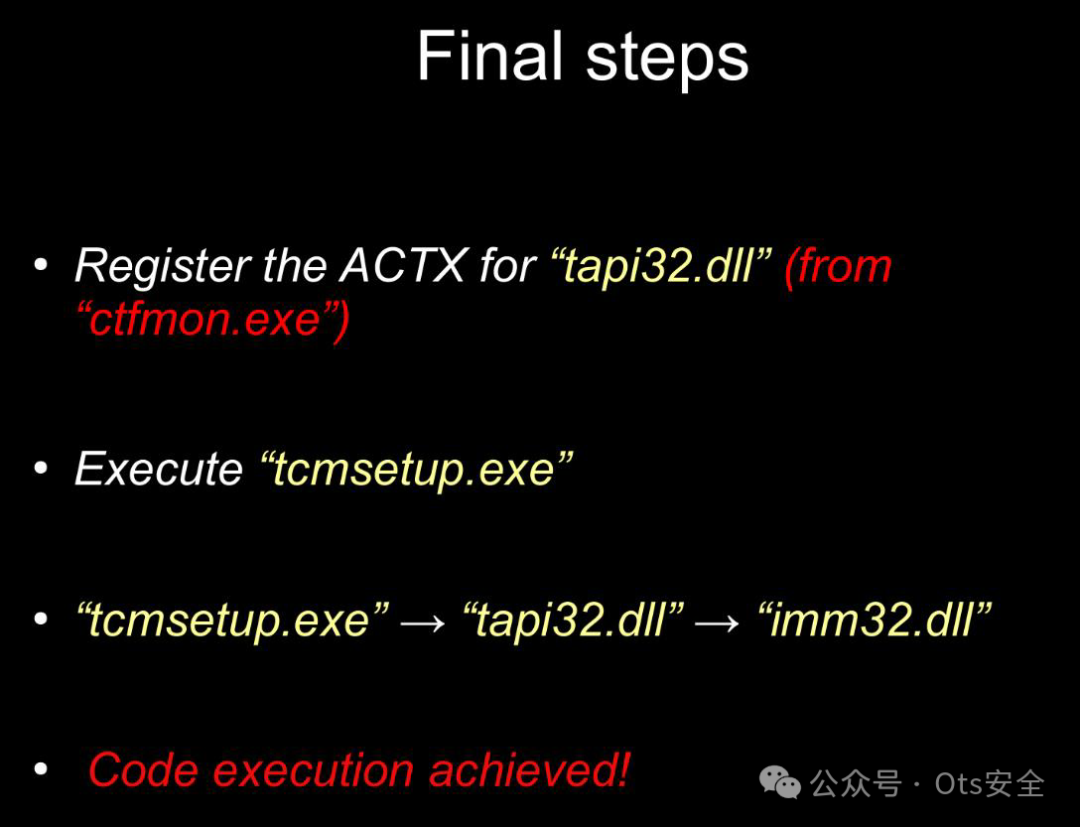 Final steps

• Register the ACTX for “tapi32.dll” (from “ctfmon.exe”)

• Execute “tcmsetup.exe”

• “tcmsetup.exe” → “tapi32.dll” → “imm32.dll”

• Code execution achieved!

公众号 · Ots安全